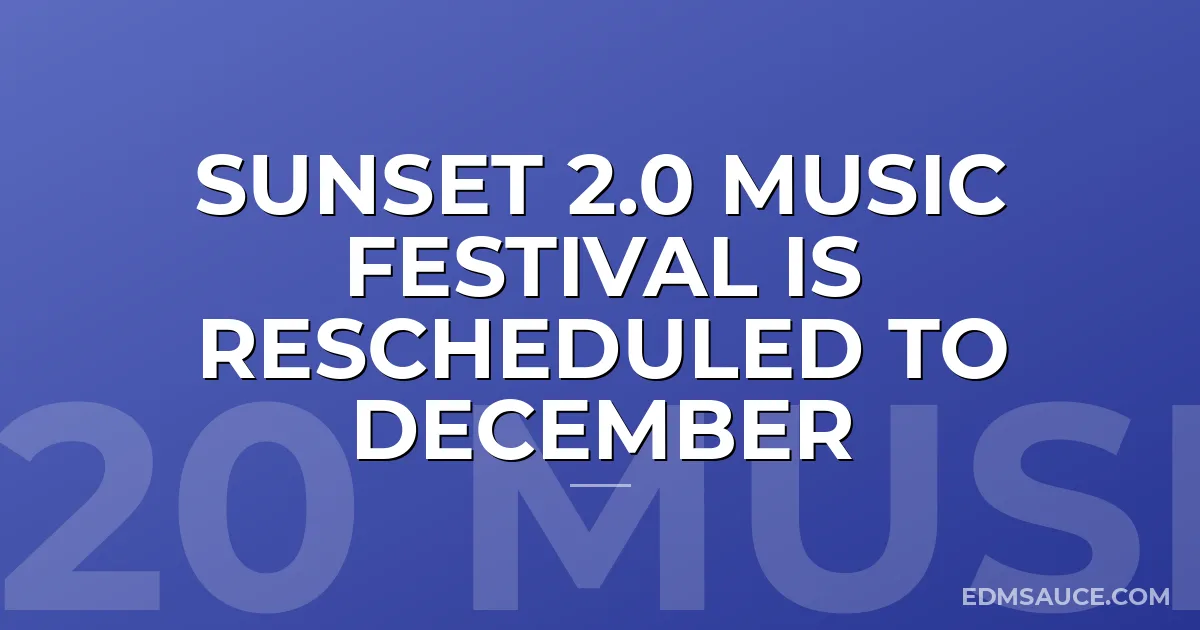 SUNSET 2.0 MUSIC FESTIVAL IS RESCHEDULED TO DECEMBER

20 MUSI

EDMSAUCE.COM